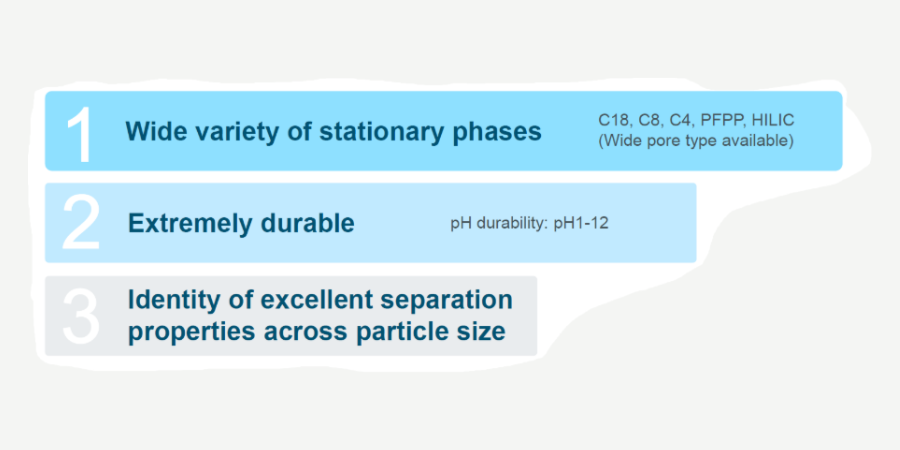 1
Wide variety of stationary phases
C18, C8, C4, PFPP, HILIC
(Wide pore type available)

2
Extremely durable
pH durability: pH1-12

3
Identity of excellent separation properties across particle size